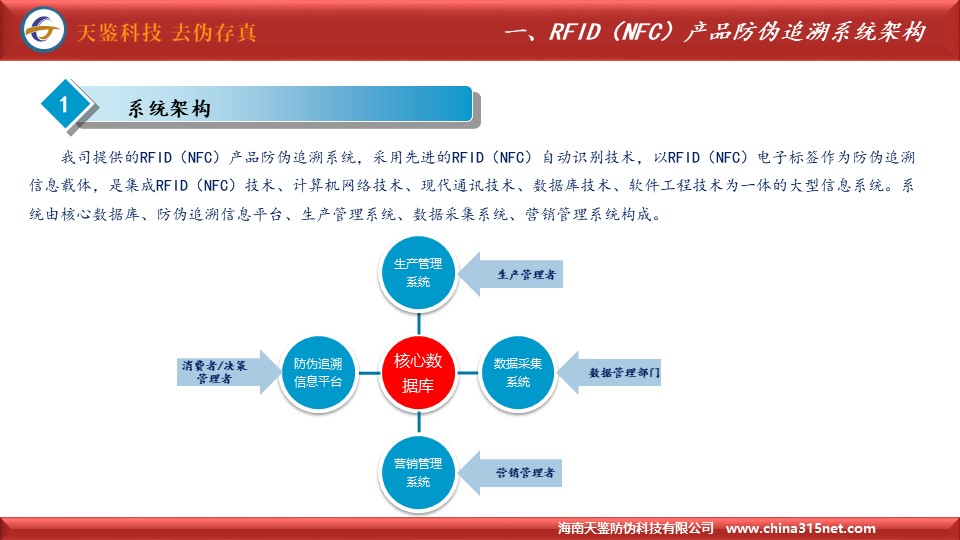 天鉴科技 去伪存真

一、RFID（NFC）产品防伪追溯系统架构

1 系统架构

我司提供的RFID（NFC）产品防伪追溯系统，采用先进的RFID（NFC）自动识别技术，以RFID（NFC）电子标签作为防伪追溯信息载体，是集成RFID（NFC）技术、计算机网络技术、现代通讯技术、数据库技术、软件工程技术为一体的大型信息系统。系统由核心数据库、防伪追溯信息平台、生产管理系统、数据采集系统、营销管理系统构成。

生产管理系统

生产管理者

消费者/决策管理者

防伪追溯信息平台

核心数据库

数据采集系统

数据管理部门

营销管理系统

营销管理者

海南天鉴防伪科技有限公司 www.china315net.com